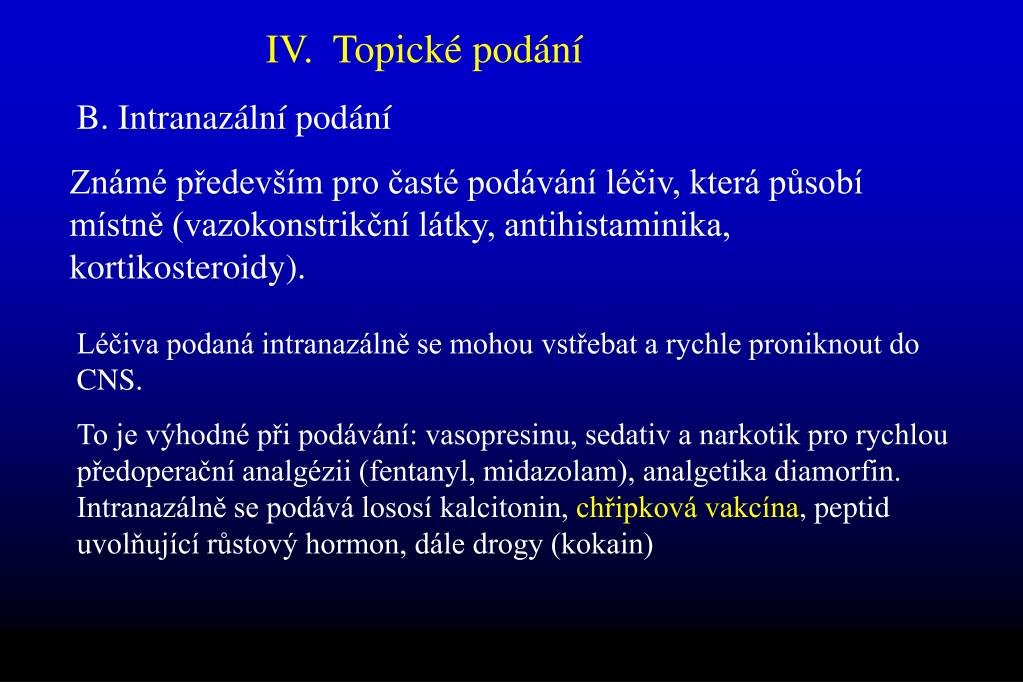 IV. Topické podání

B. Intranazální podání

Známé především pro časté podávání léčiv, která působí místně (vazokonstrikční látky, antihistaminika, kortikosteroidy).

Léčiva podaná intranazálně se mohou vstřebat a rychle proniknout do CNS.

To je výhodné při podávání: vasopresinu, sedativ a narkotik pro rychlou předoperační analgézii (fentanyl, midazolam), analgetika diamorfin. Intranazálně se podává lososí kalcitonin, chřipková vakcína, peptid uvolňující růstový hormon, dále drogy (kokain)